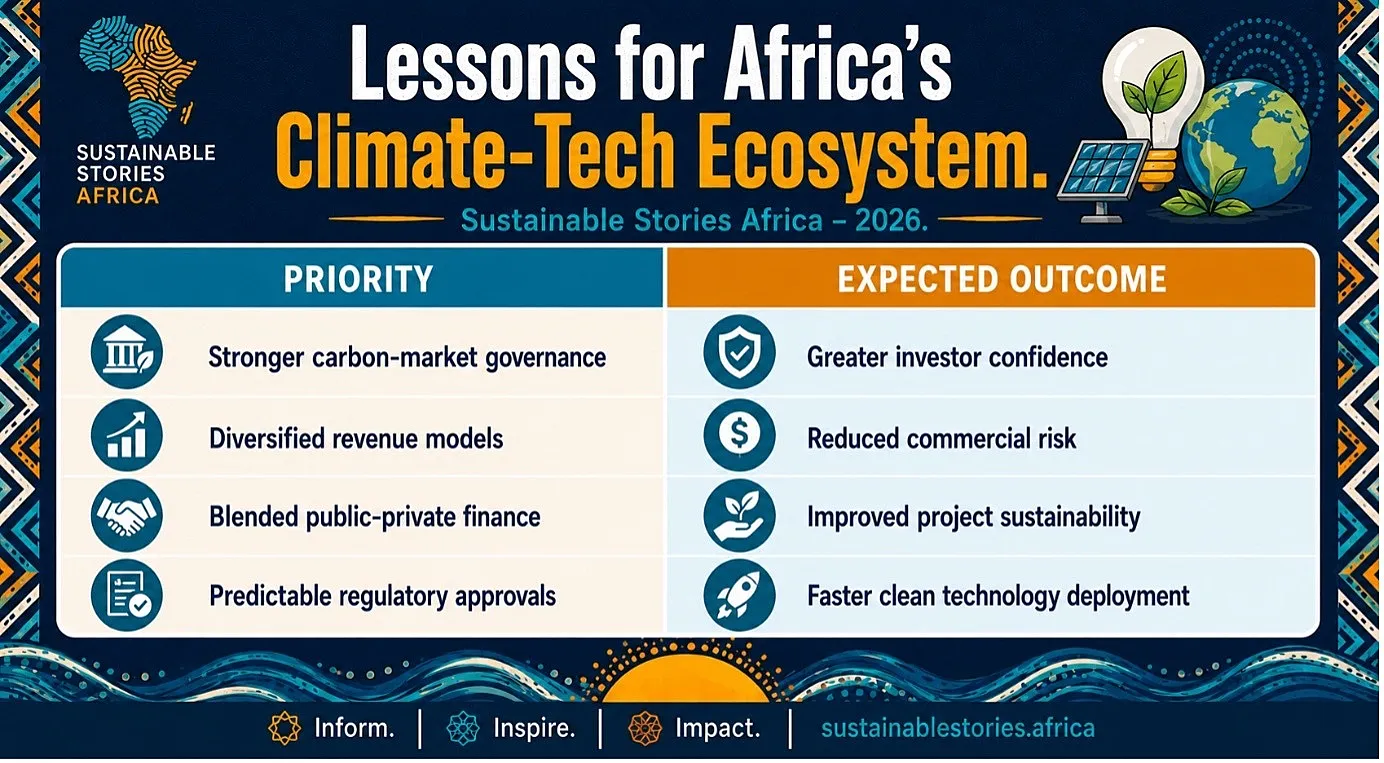 SUSTAINABLE STORIES AFRICA

Lessons for Africa's Climate-Tech Ecosystem.

Sustainable Stories Africa – 2026.

| PRIORITY | EXPECTED OUTCOME |
|---|---|
| Stronger carbon-market governance | Greater investor confidence |
| Diversified revenue models | Reduced commercial risk |
| Blended public-private finance | Improved project sustainability |
| Predictable regulatory approvals | Faster clean technology deployment |

Inform. | Inspire. | Impact. | sustainablestories.africa